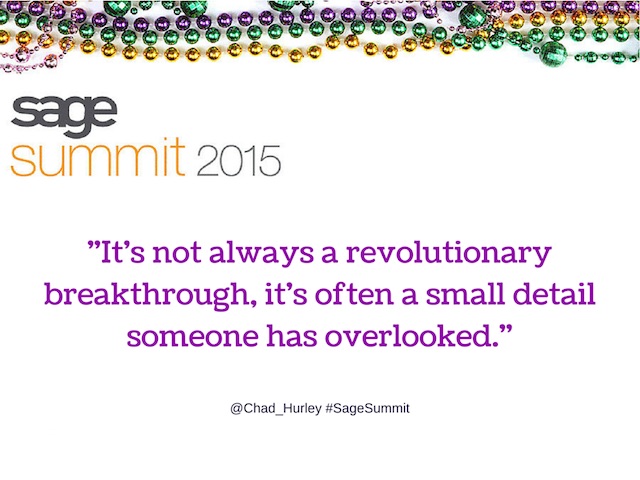 sage
summit 2015

”It’s not always a revolutionary breakthrough, it’s often a small detail someone has overlooked.”

@Chad_Hurley #SageSummit